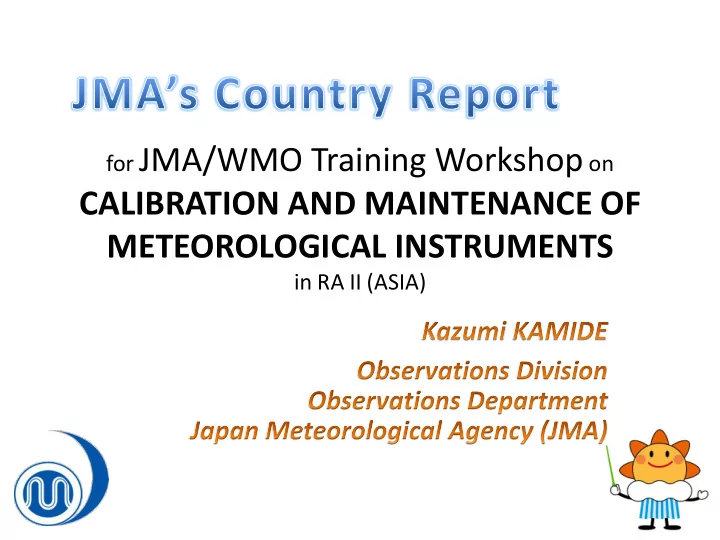 JMA's Country Report

for JMA/WMO Training Workshop on CALIBRATION AND MAINTENANCE OF METEOROLOGICAL INSTRUMENTS in RA II (ASIA)

Kazumi KAMIDE

Observations Division
Observations Department
Japan Meteorological Agency (JMA)